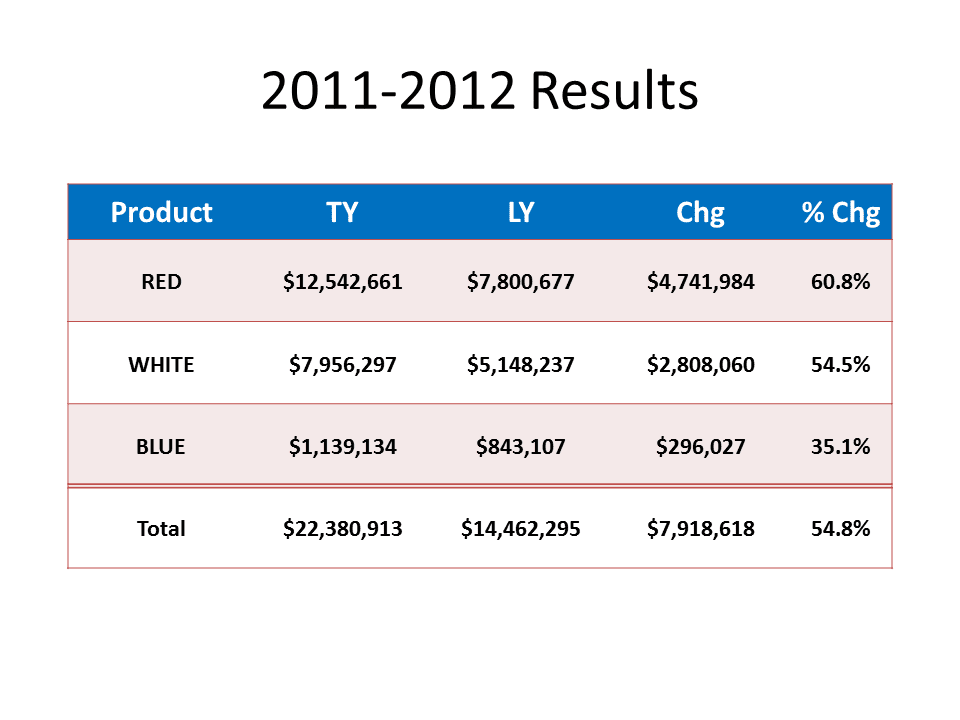 2011-2012 Results

| Product | TY | LY | Chg | % Chg |
|---|---|---|---|---|
| RED | \$12,542,661 | \$7,800,677 | \$4,741,984 | 60.8% |
| WHITE | \$7,956,297 | \$5,148,237 | \$2,808,060 | 54.5% |
| BLUE | \$1,139,134 | \$843,107 | \$296,027 | 35.1% |
| Total | \$22,380,913 | \$14,462,295 | \$7,918,618 | 54.8% |